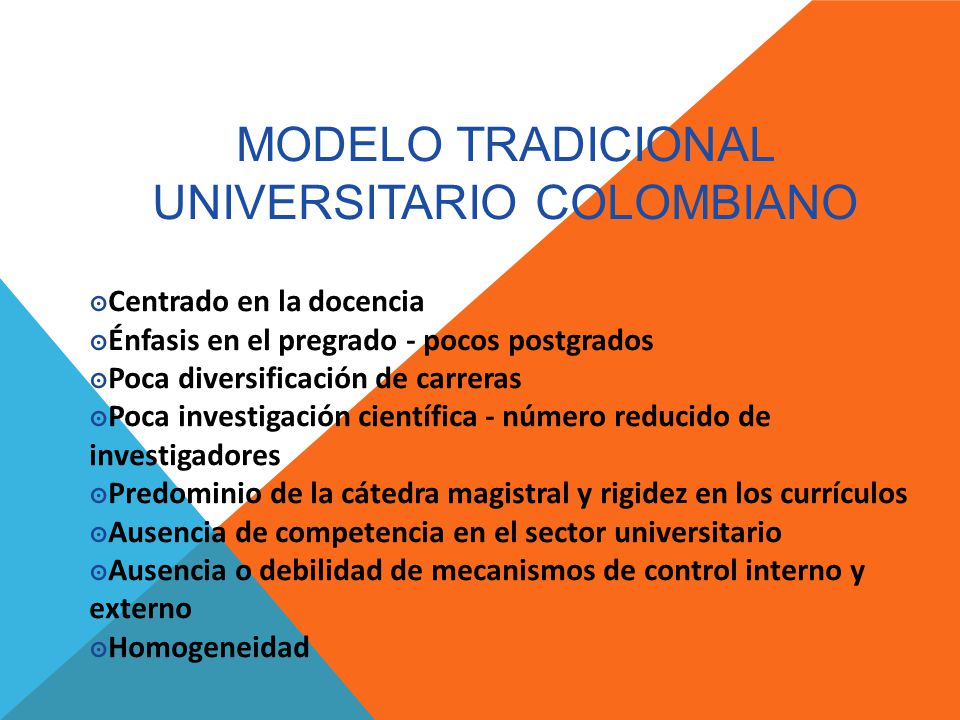 MODELO TRADICIONAL UNIVERSITARIO COLOMBIANO

⊙Centrado en la docencia
⊙Énfasis en el pregrado - pocos postgrados
⊙Poca diversificación de carreras
⊙Poca investigación científica - número reducido de investigadores
⊙Predominio de la cátedra magistral y rigidez en los currículos
⊙Ausencia de competencia en el sector universitario
⊙Ausencia o debilidad de mecanismos de control interno y externo
⊙Homogeneidad